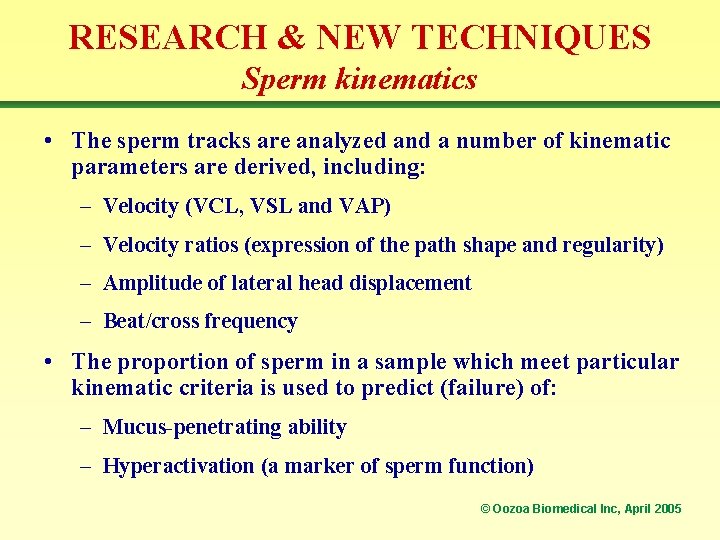 RESEARCH & NEW TECHNIQUES
Sperm kinematics

• The sperm tracks are analyzed and a number of kinematic parameters are derived, including:
– Velocity (VCL, VSL and VAP)
– Velocity ratios (expression of the path shape and regularity)
– Amplitude of lateral head displacement
– Beat/cross frequency

• The proportion of sperm in a sample which meet particular kinematic criteria is used to predict (failure) of:
– Mucus-penetrating ability
– Hyperactivation (a marker of sperm function)

© Oozoa Biomedical Inc, April 2005